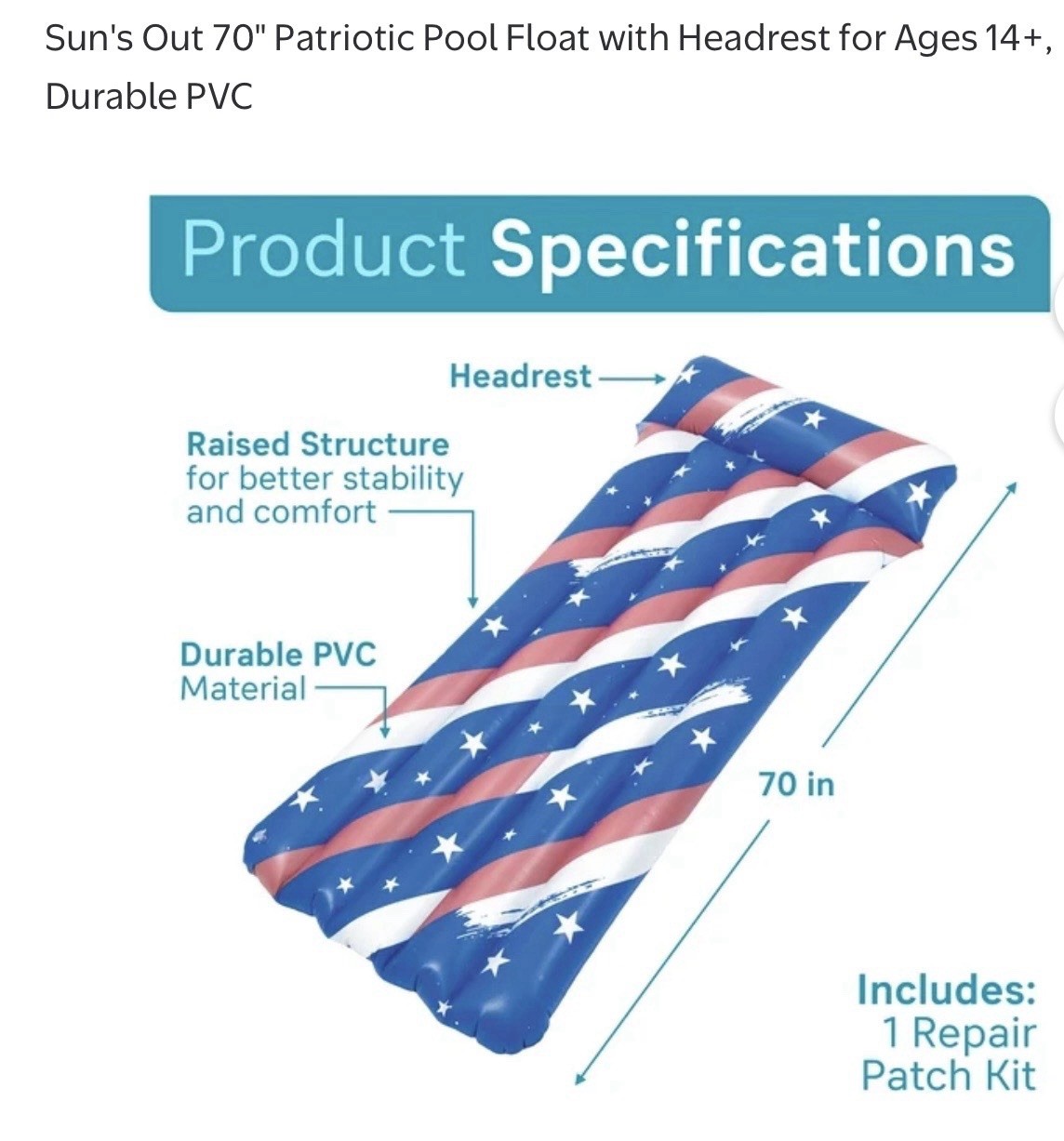 Sun's Out 70" Patriotic Pool Float with Headrest for Ages 14+, Durable PVC

Product Specifications

Headrest

Raised Structure for better stability and comfort

Durable PVC Material

70 in

Includes: 1 Repair Patch Kit